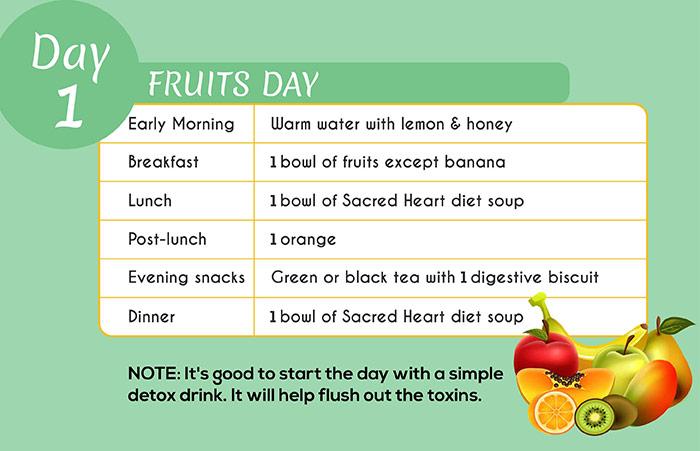 Day 1

FRUITS DAY

| Early Morning | Warm water with lemon & honey |
|---|---|
| Breakfast | 1 bowl of fruits except banana |
| Lunch | 1 bowl of Sacred Heart diet soup |
| Post-lunch | 1 orange |
| Evening snacks | Green or black tea with 1 digestive biscuit |
| Dinner | 1 bowl of Sacred Heart diet soup |

NOTE: It's good to start the day with a simple detox drink. It will help flush out the toxins.